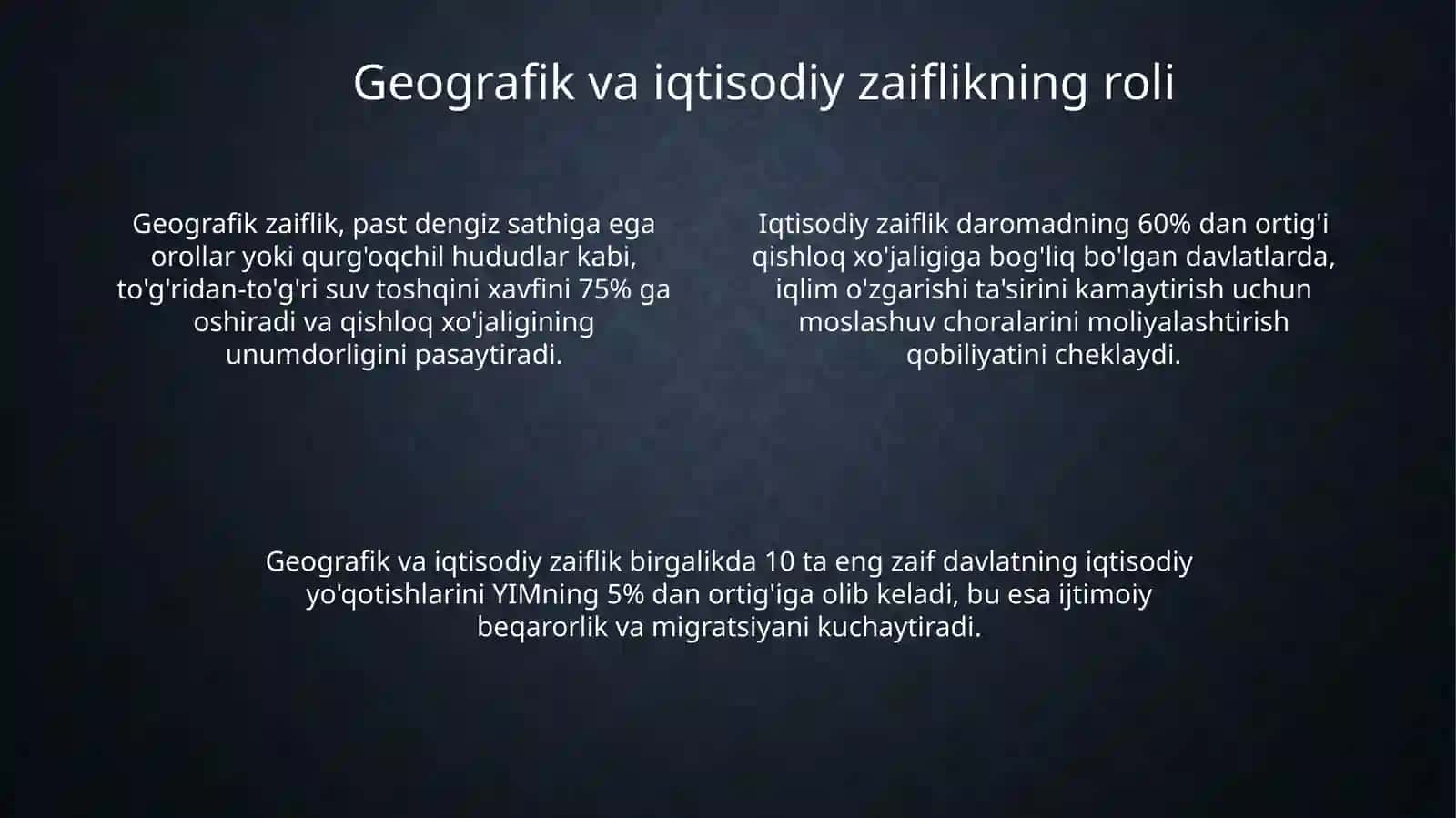 Geografik va iqtisodiy zaiflikning roli

Geografik zaiflik, past dengiz sathiga ega orollar yoki qurg'oqchil hududlar kabi, to'g'ridan-to'g'ri suv toshqini xavfini 75% ga oshiradi va qishloq xo'jaligining unumdorligini pasaytiradi.

Iqtisodiy zaiflik daromadning 60% dan ortig'i qishloq xo'jaligiga bog'liq bo'lgan davlatlarda, iqlim o'zgarishi ta'sirini kamaytirish uchun moslashuv choralarini moliyalashtirish qobiliyatini cheklaydi.

Geografik va iqtisodiy zaiflik birgalikda 10 ta eng zaif davlatning iqtisodiy yo'qotishlarini YIMning 5% dan ortig'iga olib keladi, bu esa ijtimoiy beqarorlik va migratsiyani kuchaytiradi.